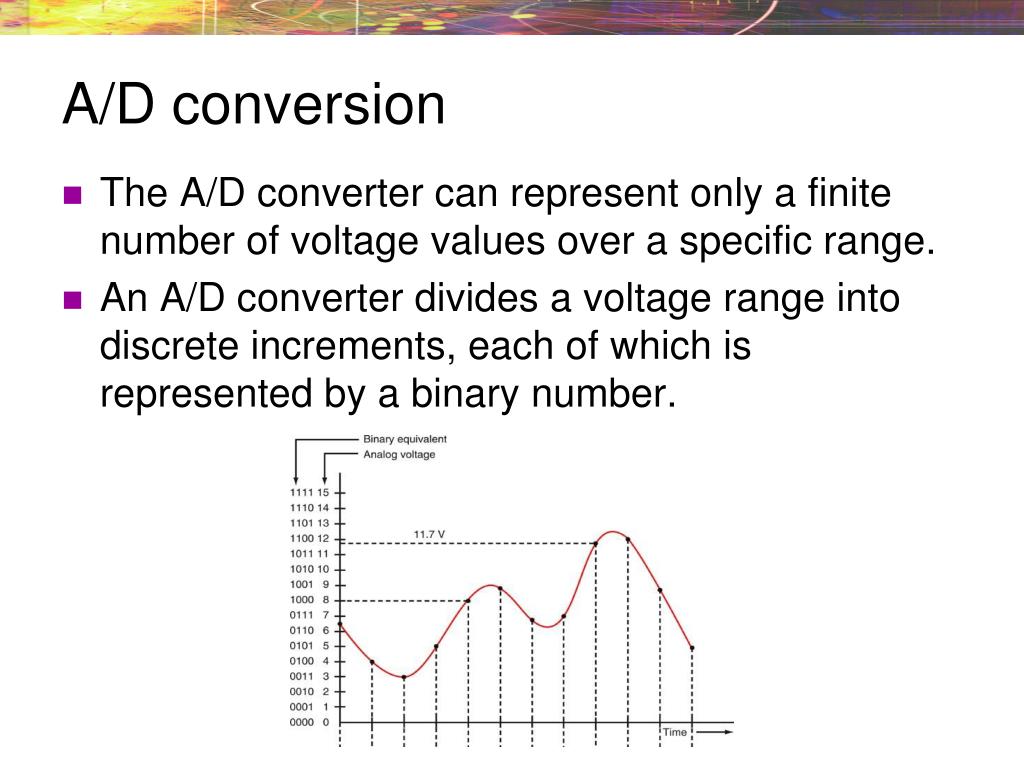 A/D conversion

The A/D converter can represent only a finite number of voltage values over a specific range.

An A/D converter divides a voltage range into discrete increments, each of which is represented by a binary number.

Binary equivalent
Analog voltage

1111 15
1110 14
1101 13
1100 12
1011 11
1010 10
1001 9
1000 8
0111 7
0110 6
0101 5
0100 4
0011 3
0010 2
0001 1
0000 0

11.7 V

Time